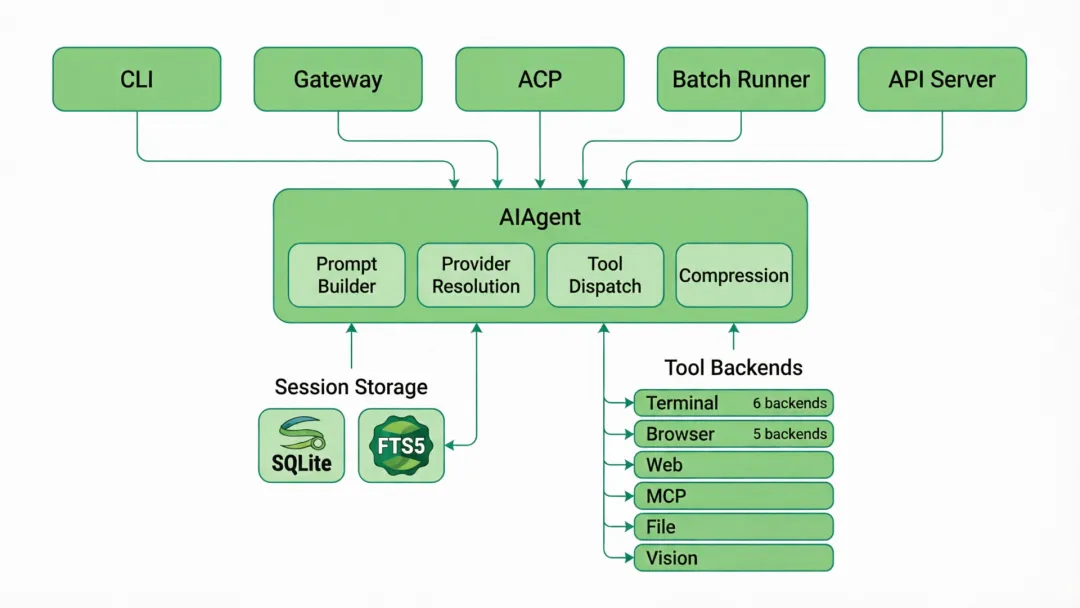 CLI
Gateway
ACP
Batch Runner
API Server

AIAgent
Prompt Builder
Provider Resolution
Tool Dispatch
Compression

Session Storage
SQLite
FTS5

Tool Backends
Terminal 6 backends
Browser 5 backends
Web
MCP
File
Vision